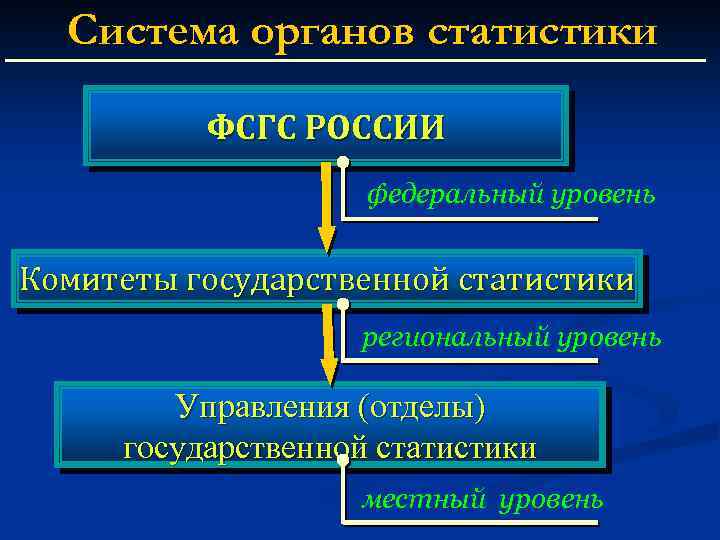 Система органов статистики

ФСГС РОССИИ

федеральный уровень

Комитеты государственной статистики

региональный уровень

Управления (отделы) государственной статистики

местный уровень